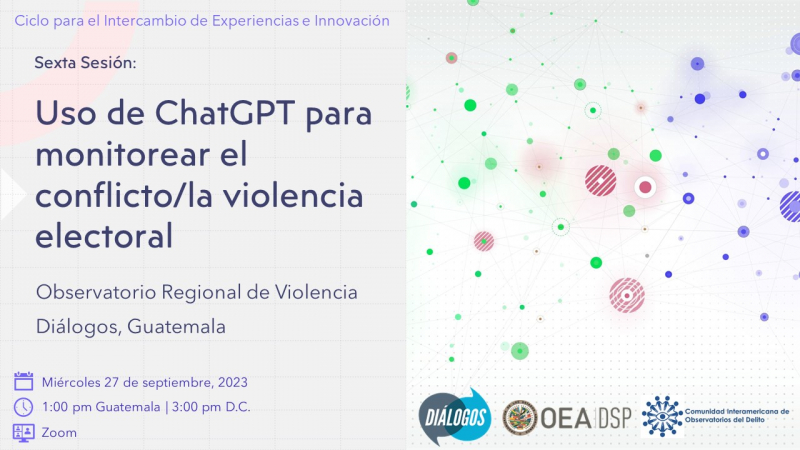 Ciclo para el Intercambio de Experiencias e Innovación

Sexta Sesión:

Uso de ChatGPT para monitorear el conflicto/la violencia electoral

Observatorio Regional de Violencia

Diálogos, Guatemala

Miércoles 27 de septiembre, 2023

1:00 pm Guatemala | 3:00 pm D.C.

Zoom

DIÁLOGOS

OEA | DSP

Comunidad Interamericana de Observatorios del Delito